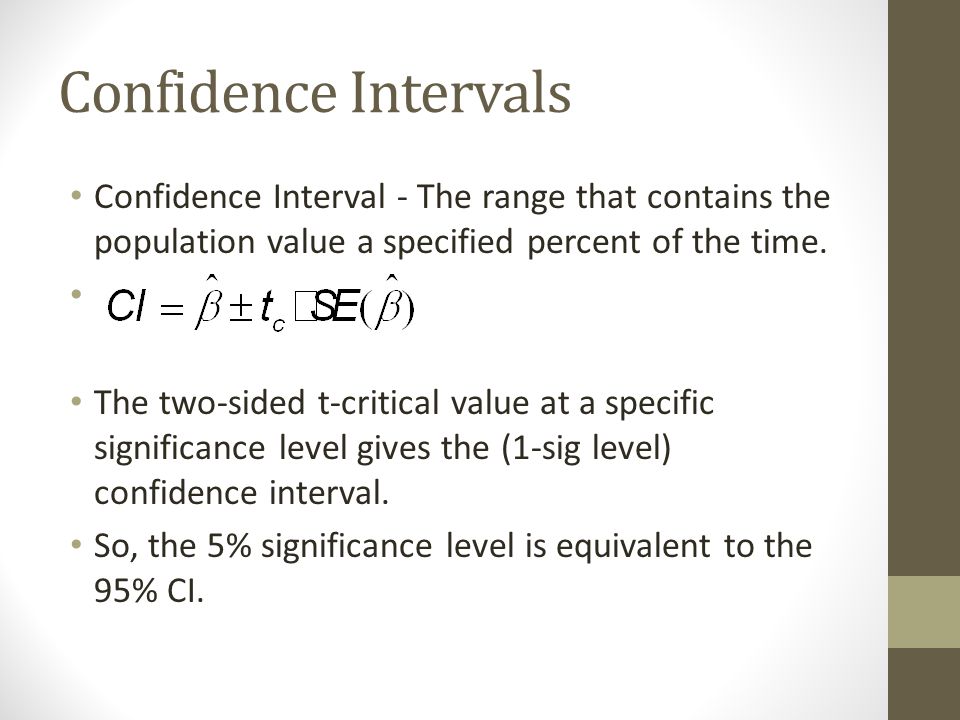 Confidence Intervals

• Confidence Interval - The range that contains the population value a specified percent of the time.

• $CI = \hat{\beta} \pm t_c \square SE(\hat{\beta})$

• The two-sided t-critical value at a specific significance level gives the (1-sig level) confidence interval.

• So, the 5% significance level is equivalent to the 95% CI.